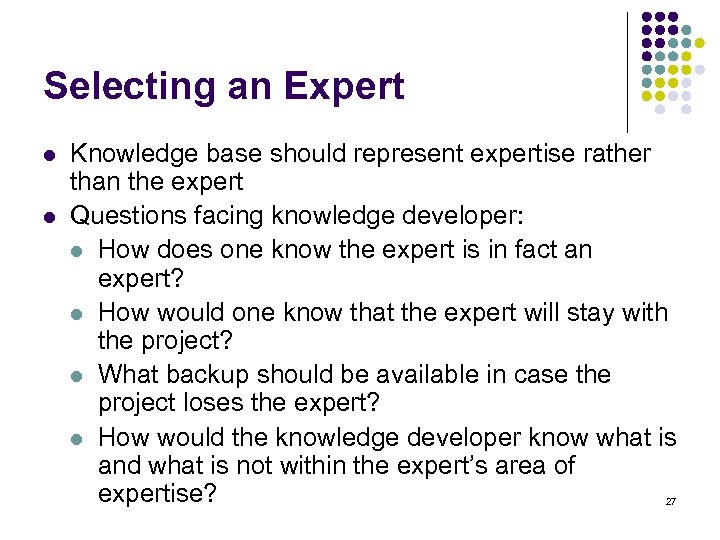 Selecting an Expert

- Knowledge base should represent expertise rather than the expert
- Questions facing knowledge developer:
  - How does one know the expert is in fact an expert?
  - How would one know that the expert will stay with the project?
  - What backup should be available in case the project loses the expert?
  - How would the knowledge developer know what is and what is not within the expert's area of expertise?

27